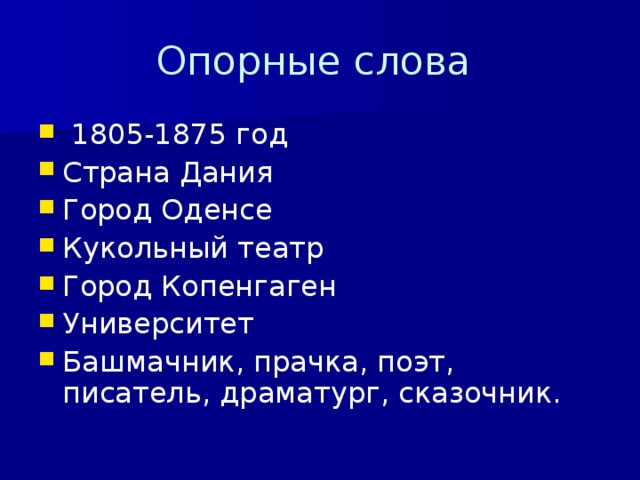 Опорные слова

- 1805-1875 год
- Страна Дания
- Город Оденсе
- Кукольный театр
- Город Копенгаген
- Университет
- Башмачник, прачка, поэт, писатель, драматург, сказочник.